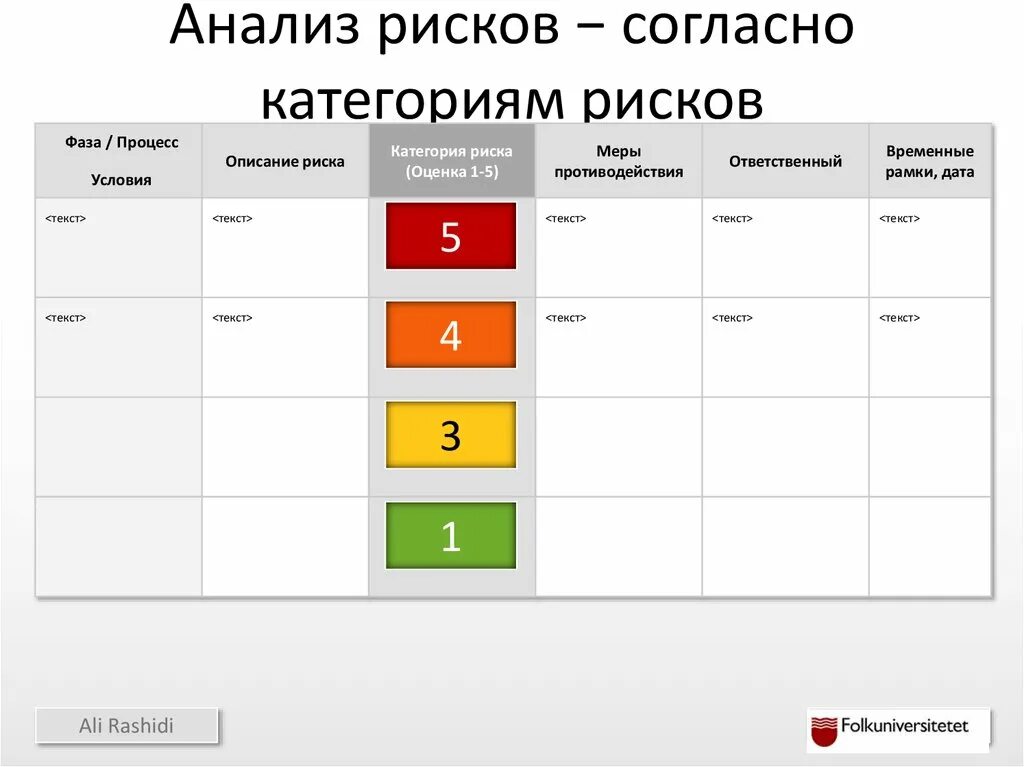 Анализ рисков – согласно категориям рисков

| Фаза / Процесс Условия | Описание риска | Категория риска (Оценка 1-5) | Меры противодействия | Ответственный | Временные рамки, дата |
|---|---|---|---|---|---|
| <текст> | <текст> | 5 | <текст> | <текст> | <текст> |
| <текст> | <текст> | 4 | <текст> | <текст> | <текст> |
| | | 3 | | | |
| | | 1 | | | |

Ali Rashidi

Folkuniversitetet